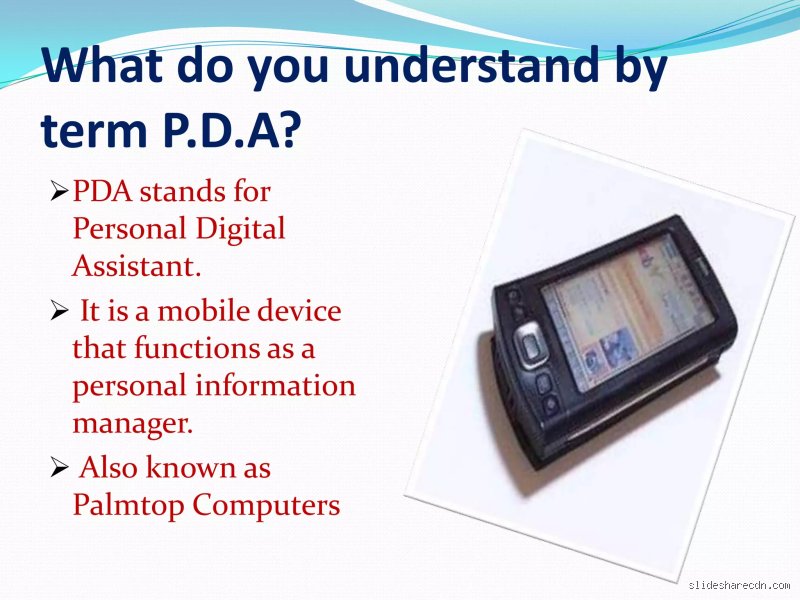 What do you understand by term P.D.A?

➢PDA stands for Personal Digital Assistant.

➢ It is a mobile device that functions as a personal information manager.

➢ Also known as Palmtop Computers

slidesharecdn.com